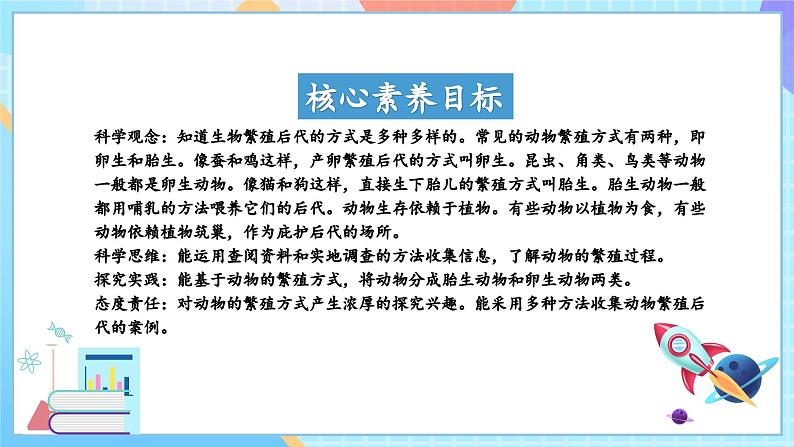 核心素养目标

科学观念：知道生物繁殖后代的方式是多种多样的。常见的动物繁殖方式有两种，即卵生和胎生。像蚕和鸡这样，产卵繁殖后代的方式叫卵生。昆虫、角类、鸟类等动物一般都是卵生动物。像猫和狗这样，直接生下胎儿的繁殖方式叫胎生。胎生动物一般都用哺乳的方法喂养它们的后代。动物生存依赖于植物。有些动物以植物为食，有些动物依赖植物筑巢，作为庇护后代的场所。
科学思维：能运用查阅资料和实地调查的方法收集信息，了解动物的繁殖过程。
探究实践：能基于动物的繁殖方式，将动物分成胎生动物和卵生动物两类。
态度责任：对动物的繁殖方式产生浓厚的探究兴趣。能采用多种方法收集动物繁殖后代的案例。